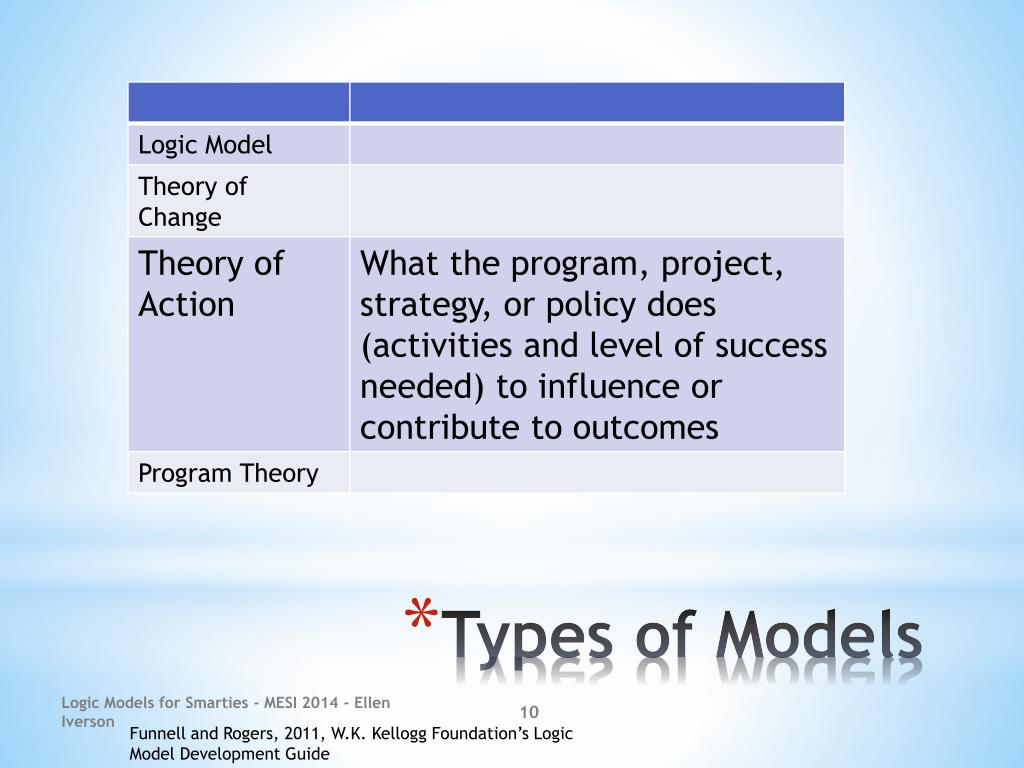 | | |
|---|---|
| Logic Model | |
| Theory of Change | |
| Theory of Action | What the program, project, strategy, or policy does (activities and level of success needed) to influence or contribute to outcomes |
| Program Theory | |

*Types of Models

Logic Models for Smarties - MESI 2014 - Ellen Iverson

10

Funnell and Rogers, 2011, W.K. Kellogg Foundation's Logic Model Development Guide